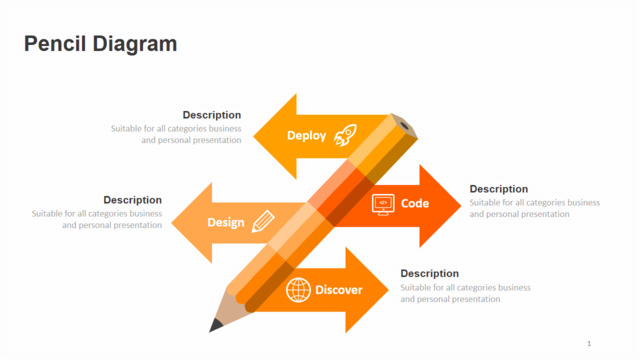 Pencil Diagram

Description
Suitable for all categories business and personal presentation

Deploy

Description
Suitable for all categories business and personal presentation

Design

Code

Description
Suitable for all categories business and personal presentation

Discover

Description
Suitable for all categories business and personal presentation

1